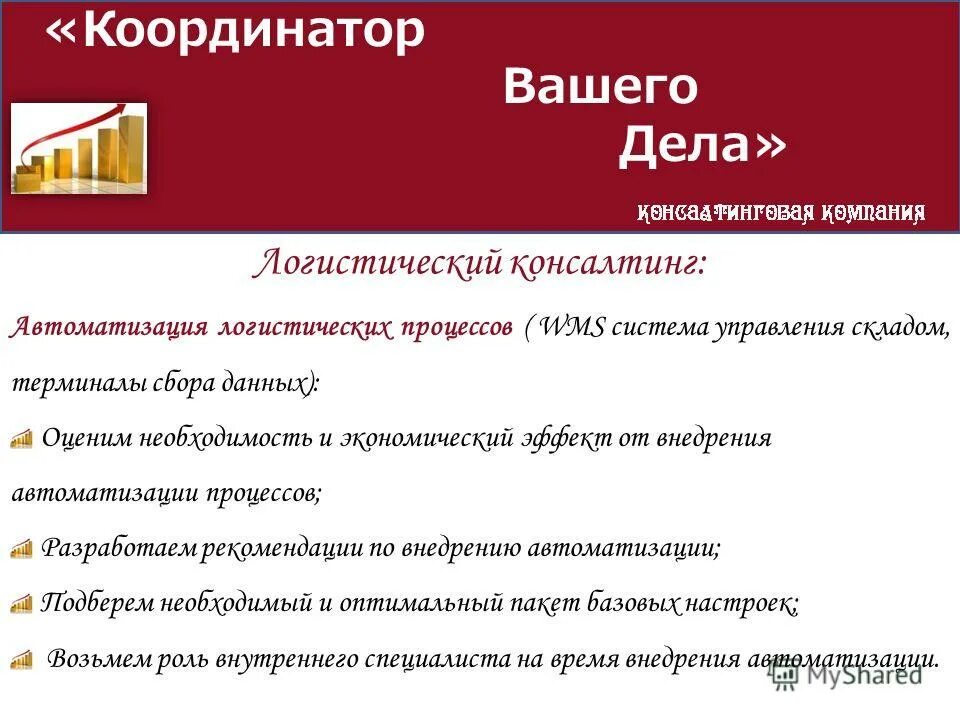 «Координатор
Вашего
Дела»
консалтинговая компания

Логистический консалтинг:

Автоматизация логистических процессов ( WMS система управления складом, терминалы сбора данных):

Оценим необходимость и экономический эффект от внедрения автоматизации процессов;

Разработаем рекомендации по внедрению автоматизации;

Подберем необходимый и оптимальный пакет базовых настроек;

Возьмем роль внутреннего специалиста на время внедрения автоматизации.

MyShared